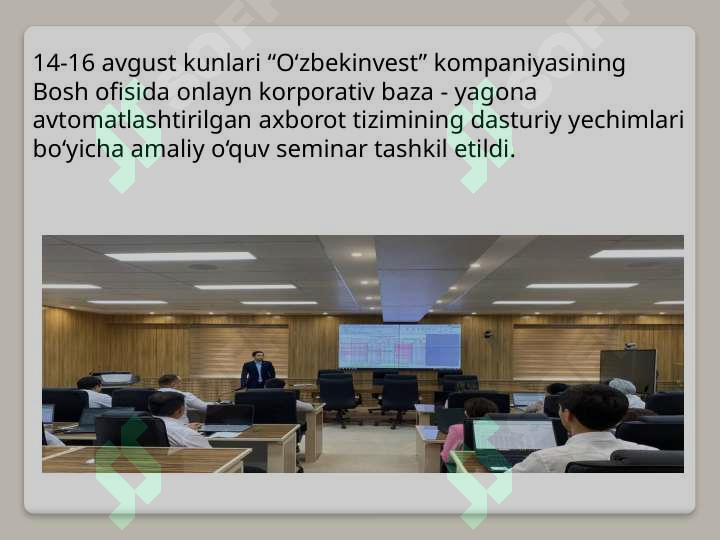 14-16 avgust kunlari “O‘zbekinvest” kompaniyasining Bosh ofisida onlayn korporativ baza - yagona avtomatlashtirilgan axborot tizimining dasturiy yechimlari bo‘yicha amaliy o‘quv seminar tashkil etildi.